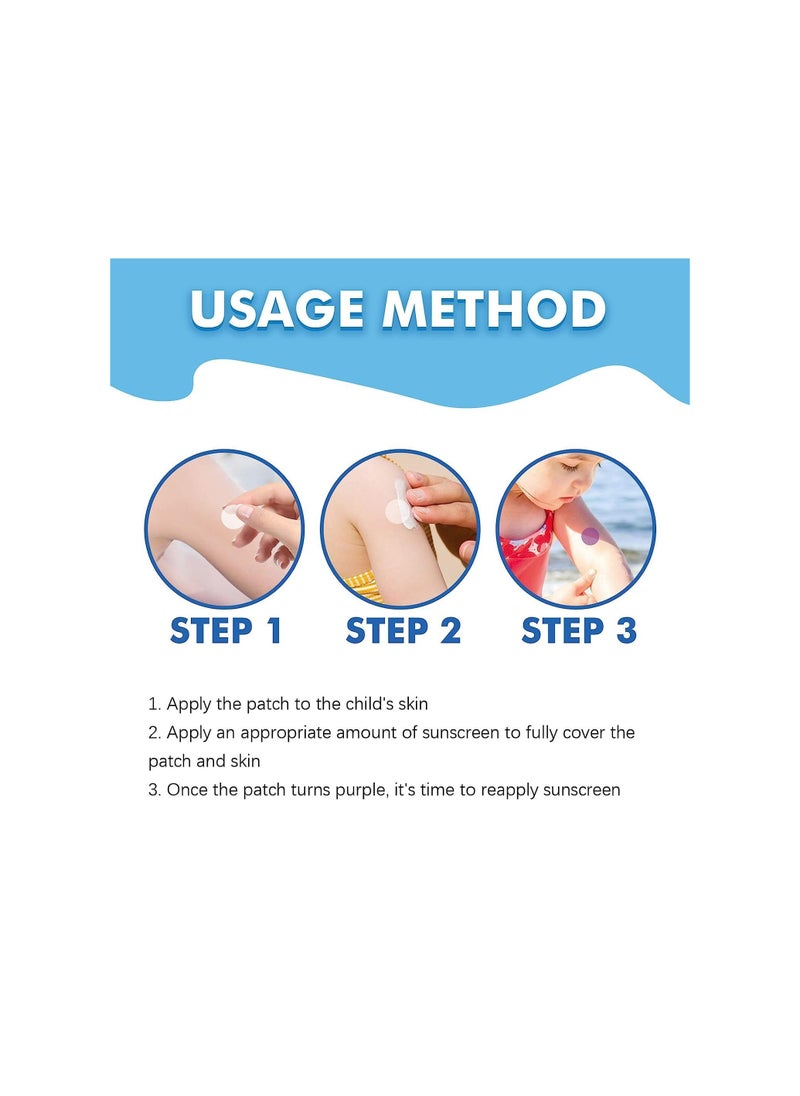 USAGE METHOD

STEP 1
STEP 2
STEP 3

1. Apply the patch to the child's skin
2. Apply an appropriate amount of sunscreen to fully cover the patch and skin
3. Once the patch turns purple, it's time to reapply sunscreen